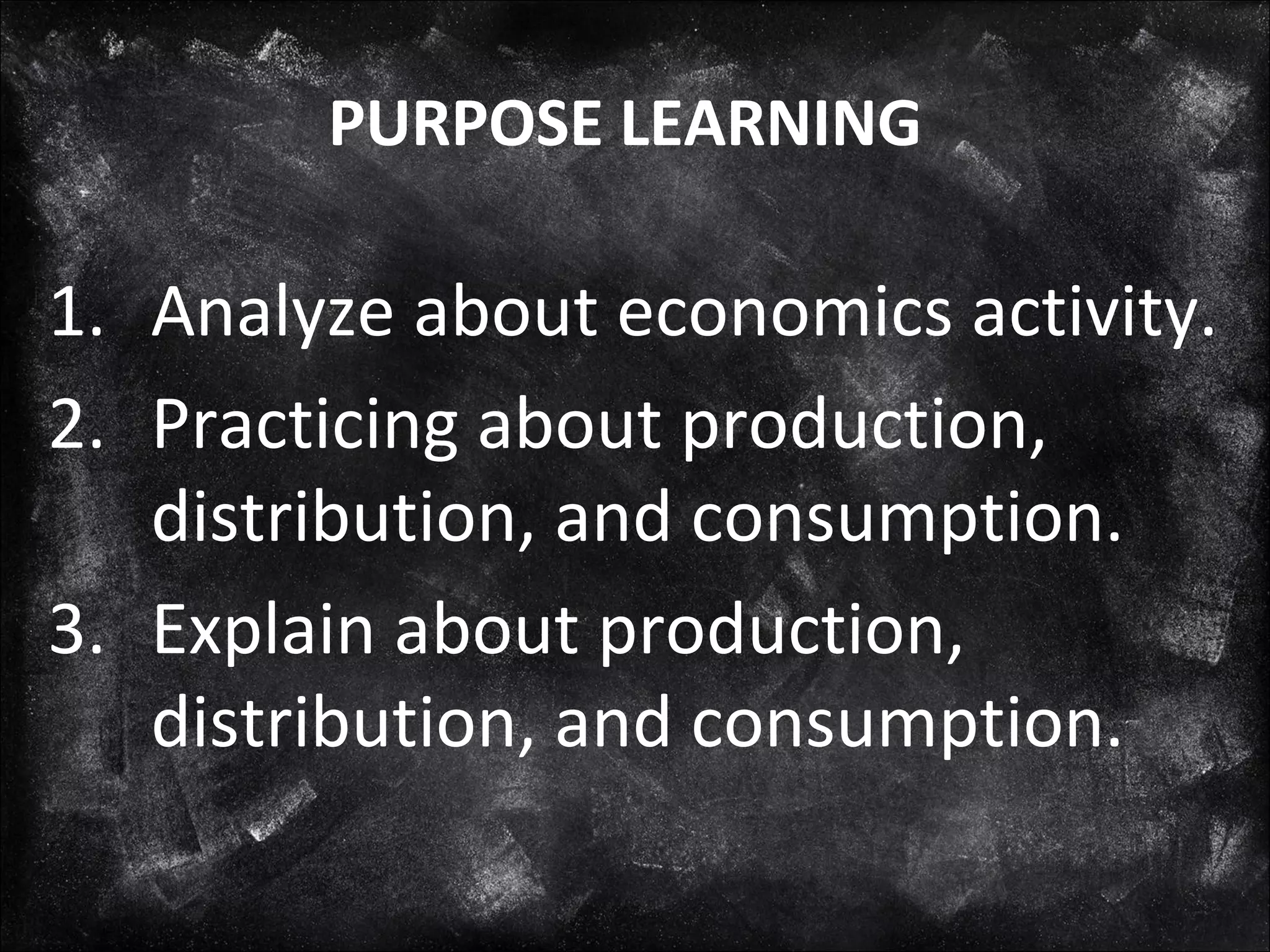 PURPOSE LEARNING

1. Analyze about economics activity.
2. Practicing about production, distribution, and consumption.
3. Explain about production, distribution, and consumption.